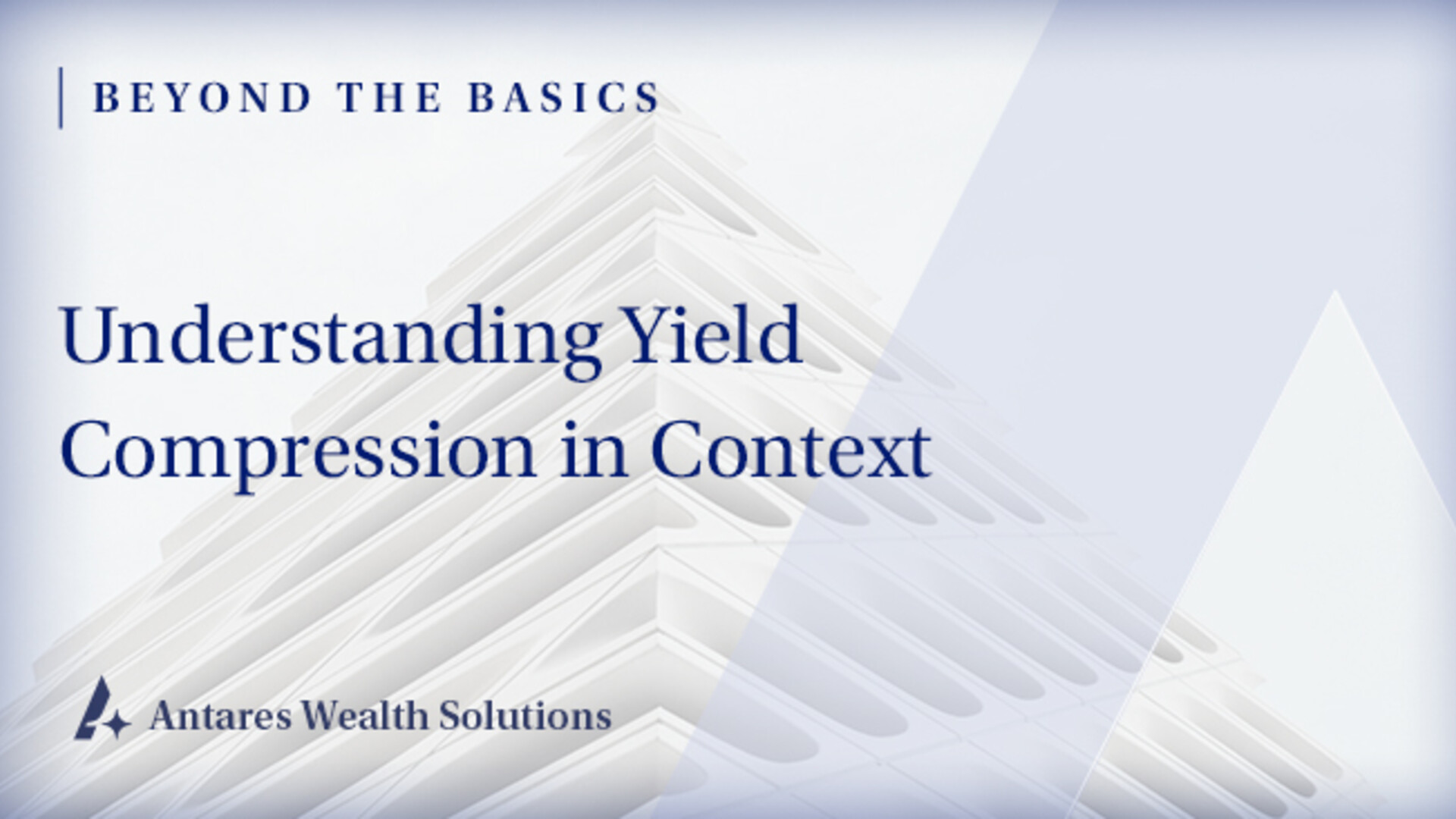 BEYOND THE BASICS

Understanding Yield Compression in Context

Antares Wealth Solutions